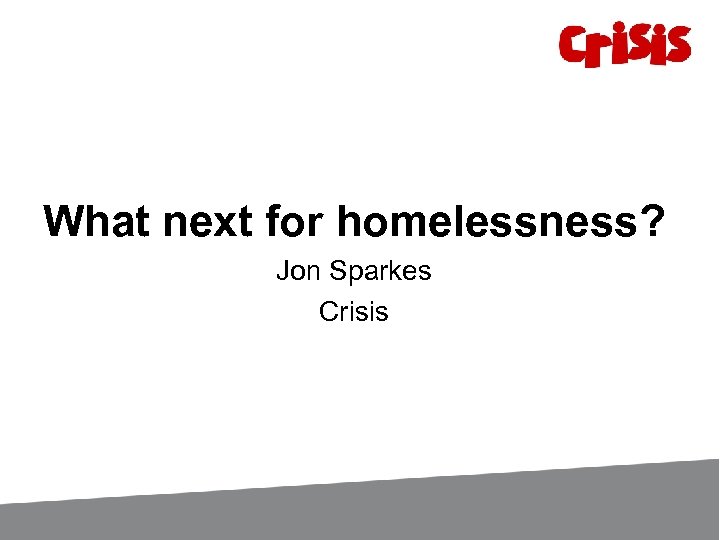 Crisis

What next for homelessness?

Jon Sparkes

Crisis